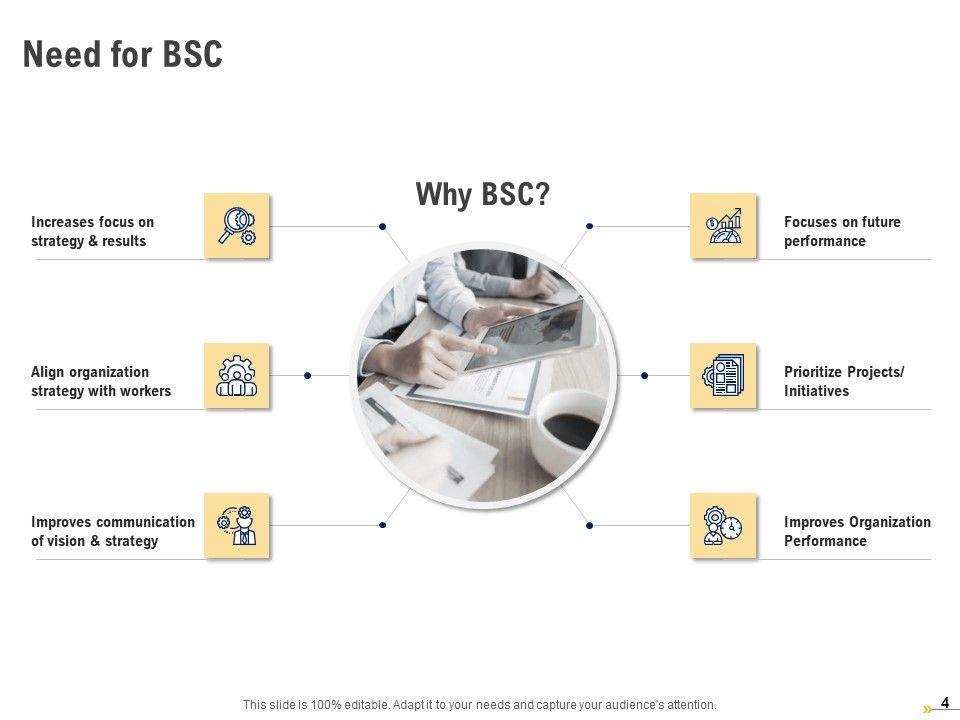 Need for BSC

Why BSC?

Increases focus on strategy & results

Align organization strategy with workers

Improves communication of vision & strategy

Focuses on future performance

Prioritize Projects/ Initiatives

Improves Organization Performance

This slide is 100% editable. Adapt it to your needs and capture your audience's attention.

4